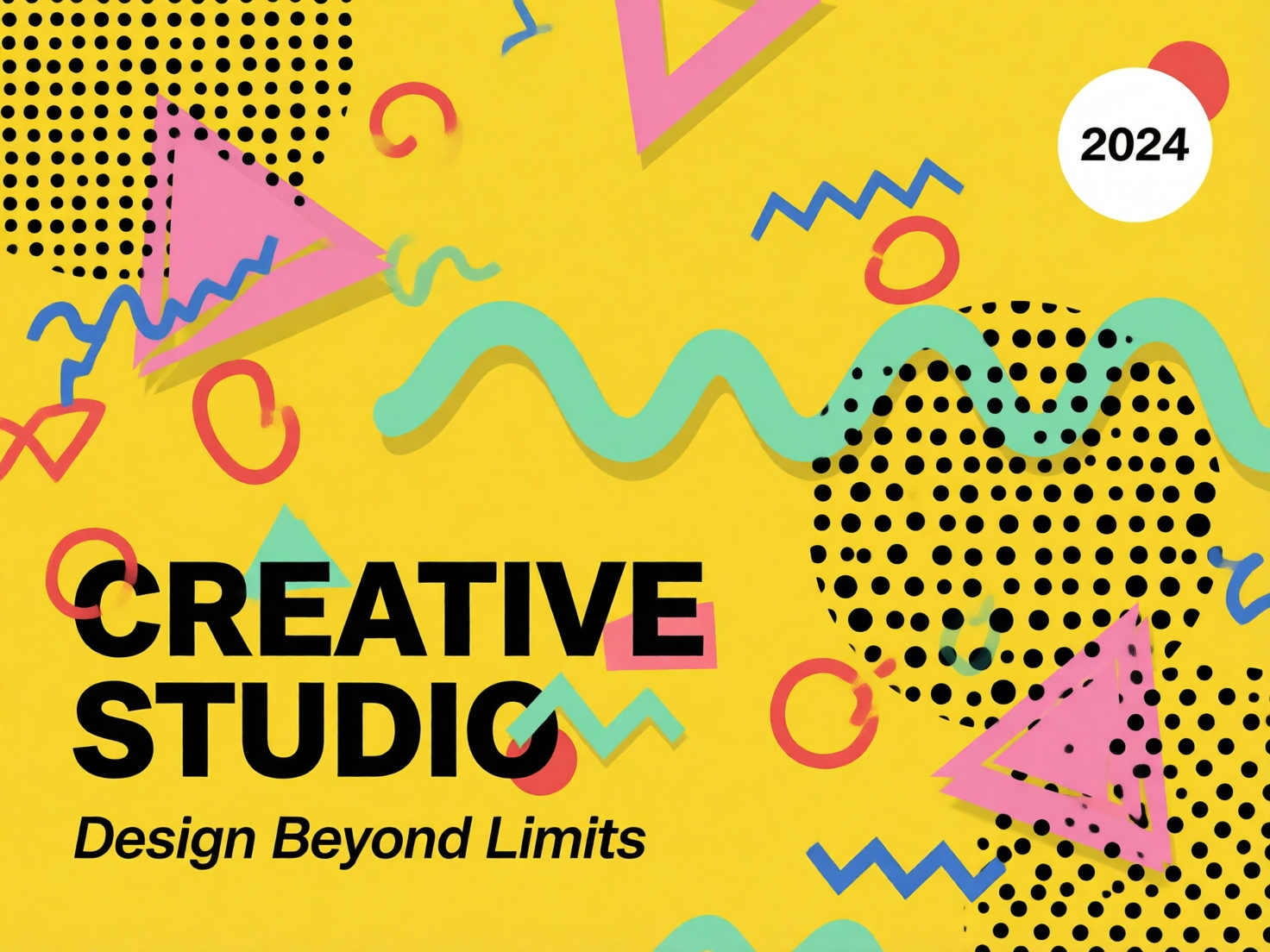 2024

CREATIVE STUDIO

Design Beyond Limits